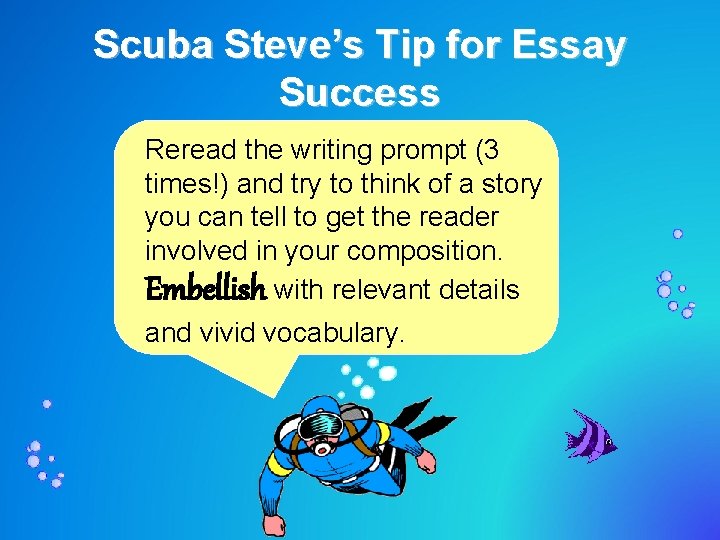 Scuba Steve's Tip for Essay Success

Reread the writing prompt (3 times!) and try to think of a story you can tell to get the reader involved in your composition. Embellish with relevant details and vivid vocabulary.